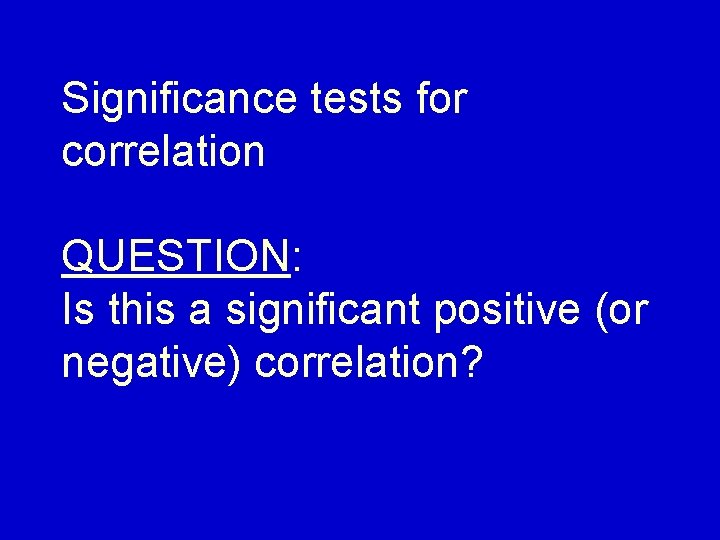 Significance tests for correlation

QUESTION:
Is this a significant positive (or negative) correlation?